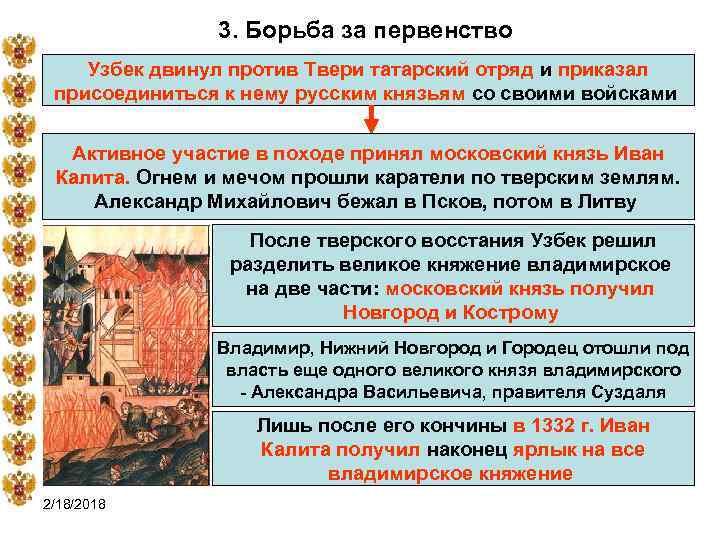 3. Борьба за первенство

Узбек двинул против Твери татарский отряд и приказал присоединиться к нему русским князьям со своими войсками

Активное участие в походе принял московский князь Иван Калита. Огнем и мечом прошли каратели по тверским землям. Александр Михайлович бежал в Псков, потом в Литву

После тверского восстания Узбек решил разделить великое княжение владимирское на две части: московский князь получил Новгород и Кострому

Владимир, Нижний Новгород и Городец отошли под власть еще одного великого князя владимирского - Александра Васильевича, правителя Суздаля

Лишь после его кончины в 1332 г. Иван Калита получил наконец ярлык на все владимирское княжение

2/18/2018